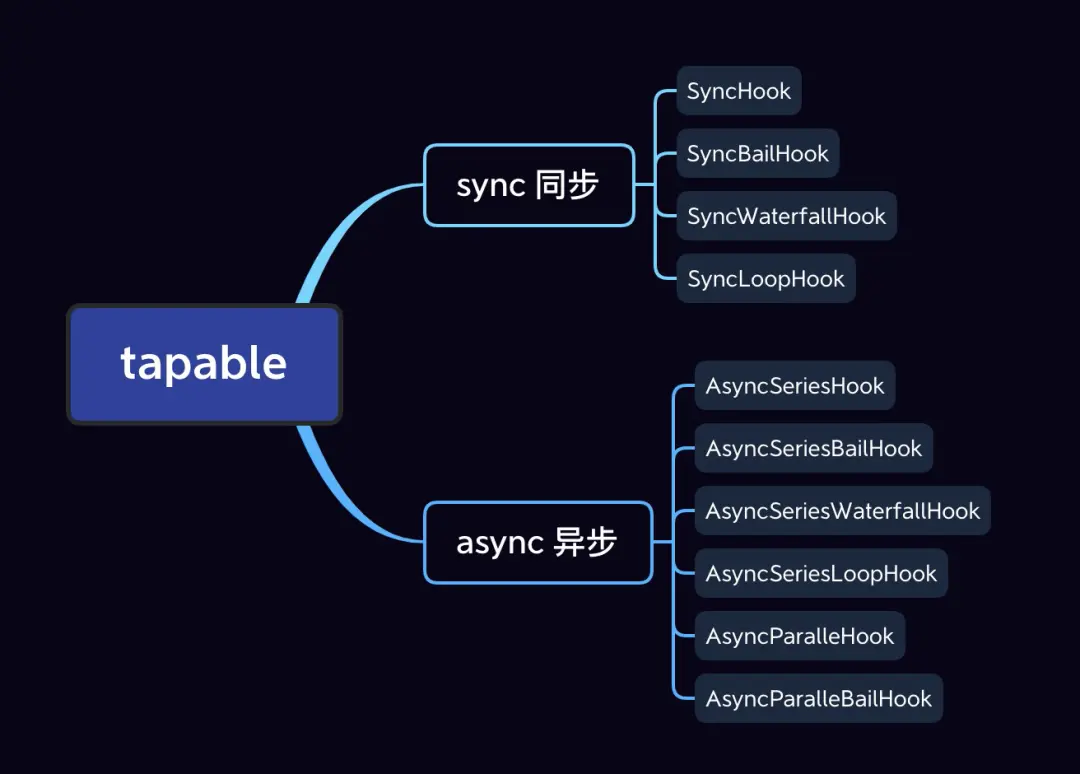 tapable

sync 同步

SyncHook

SyncBailHook

SyncWaterfallHook

SyncLoopHook

async 异步

AsyncSeriesHook

AsyncSeriesBailHook

AsyncSeriesWaterfallHook

AsyncSeriesLoopHook

AsyncParalleHook

AsyncParalleBailHook